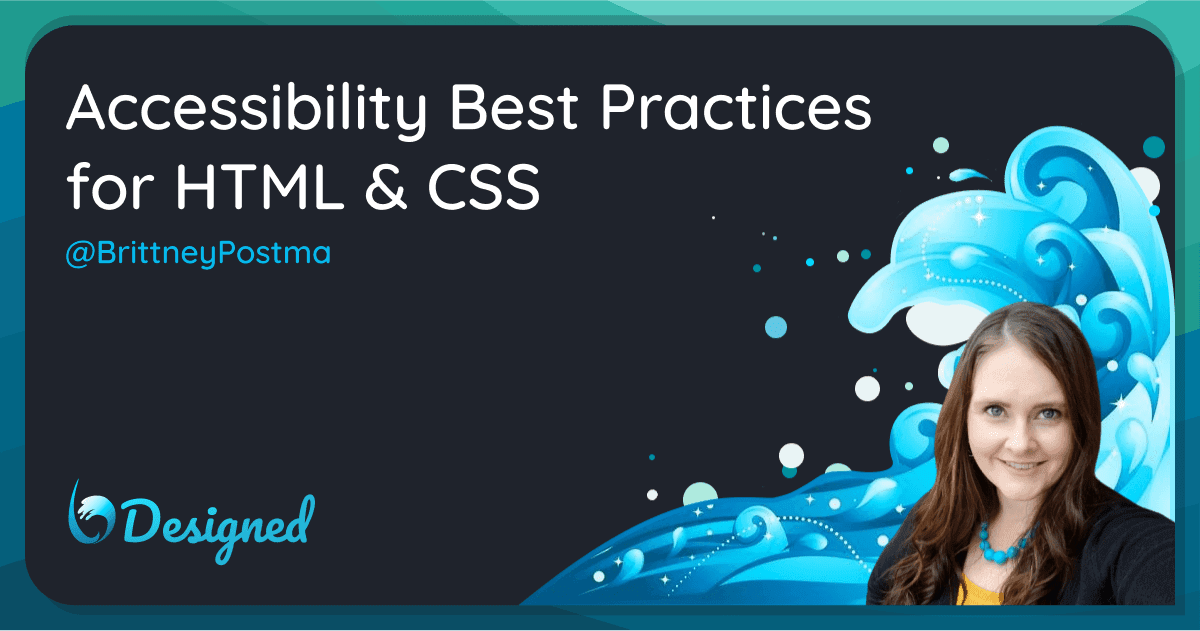 Accessibility Best Practices for HTML & CSS

@BrittneyPostma

Designed